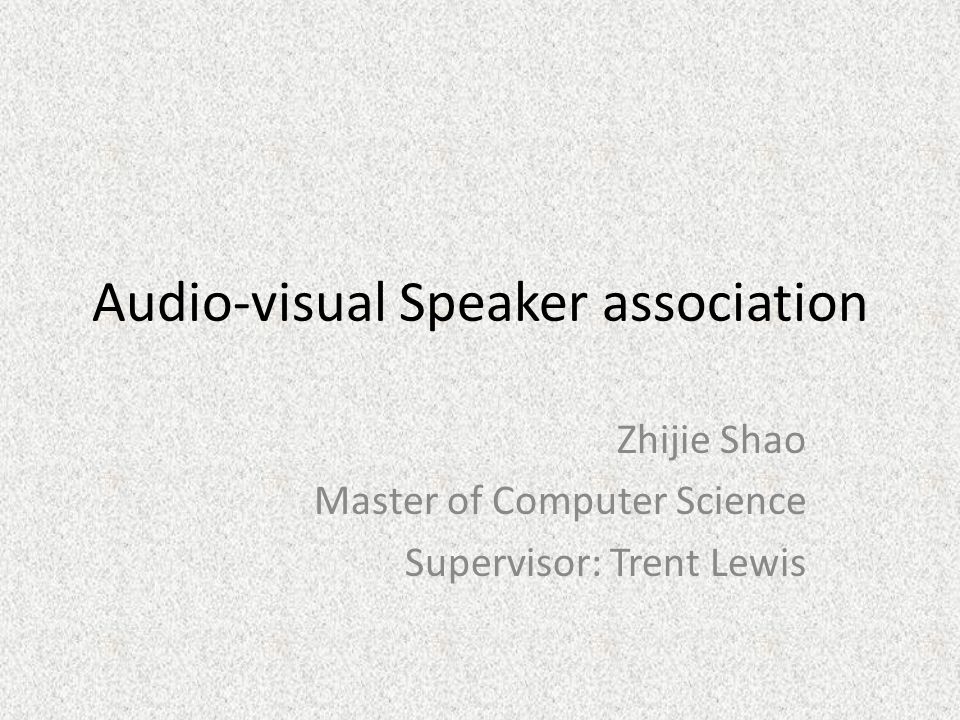 Audio-visual Speaker association

Zhijie Shao
Master of Computer Science
Supervisor: Trent Lewis